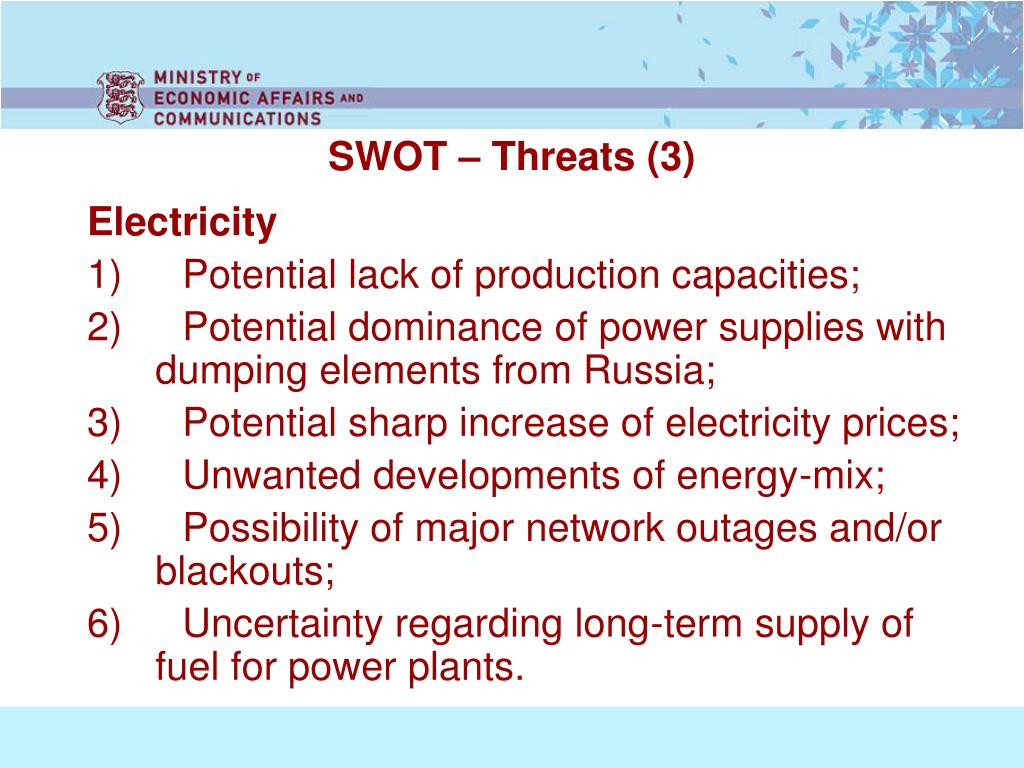 MINISTRY OF
ECONOMIC AFFAIRS AND
COMMUNICATIONS

SWOT – Threats (3)

Electricity
1) Potential lack of production capacities;
2) Potential dominance of power supplies with dumping elements from Russia;
3) Potential sharp increase of electricity prices;
4) Unwanted developments of energy-mix;
5) Possibility of major network outages and/or blackouts;
6) Uncertainty regarding long-term supply of fuel for power plants.